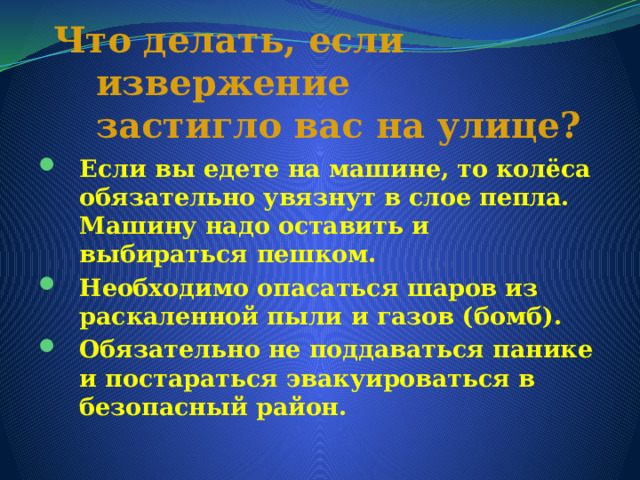 Что делать, если извержение застигло вас на улице?

- Если вы едете на машине, то колёса обязательно увязнут в слое пепла. Машину надо оставить и выбираться пешком.
- Необходимо опасаться шаров из раскаленной пыли и газов (бомб).
- Обязательно не поддаваться панике и постараться эвакуироваться в безопасный район.